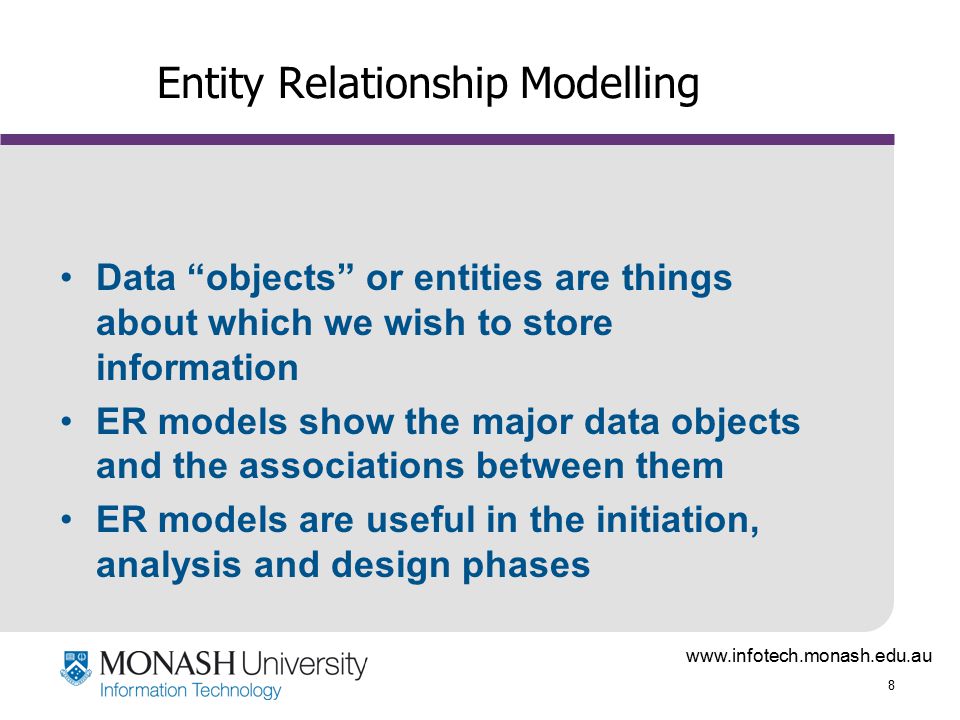 Entity Relationship Modelling

• Data “objects” or entities are things about which we wish to store information
• ER models show the major data objects and the associations between them
• ER models are useful in the initiation, analysis and design phases

MONASH University
Information Technology

www.infotech.monash.edu.au

8